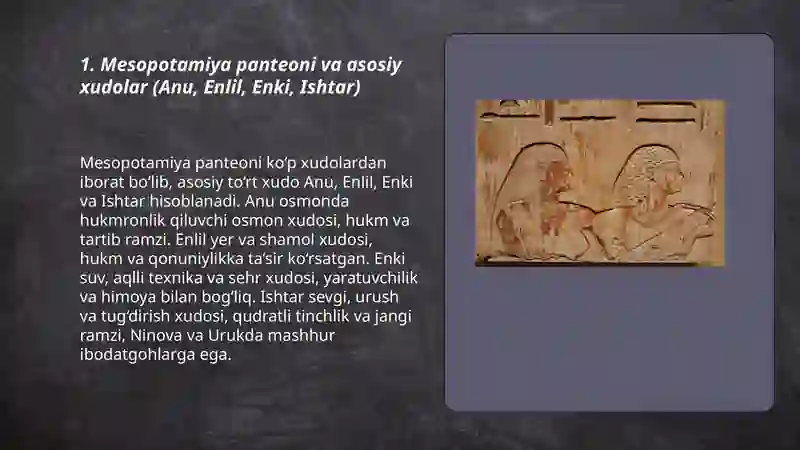 1. Mesopotamiya panteoni va asosiy xudolar (Anu, Enlil, Enki, Ishtar)

Mesopotamiya panteoni ko'p xudolardan iborat bo'lib, asosiy to'rt xudo Anu, Enlil, Enki va Ishtar hisoblanadi. Anu osmonda hukmronlik qiluvchi osmon xudosi, hukm va tartib ramzi. Enlil yer va shamol xudosi, hukm va qonuniylikka ta'sir ko'rsatgan. Enki suv, aqlli texnika va sehr xudosi, yaratuvchilik va himoya bilan bog'liq. Ishtar sevgi, urush va tug'dirish xudosi, qudratli tinchlik va jangi ramzi, Ninova va Urukda mashhur ibodatgohlarga ega.